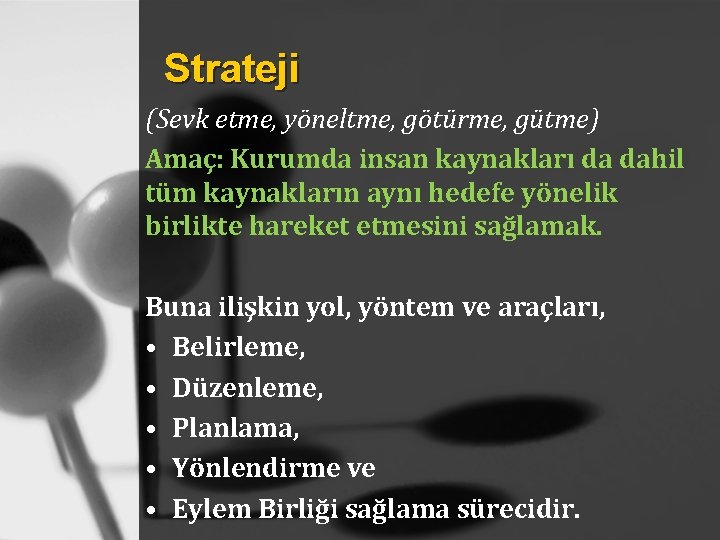 Strateji

(Sevk etme, yöneltme, götürme, gütme)

Amaç: Kurumda insan kaynakları da dahil tüm kaynakların aynı hedefe yönelik birlikte hareket etmesini sağlamak.

Buna ilişkin yol, yöntem ve araçları,
• Belirleme,
• Düzenleme,
• Planlama,
• Yönlendirme ve
• Eylem Birliği sağlama sürecidir.